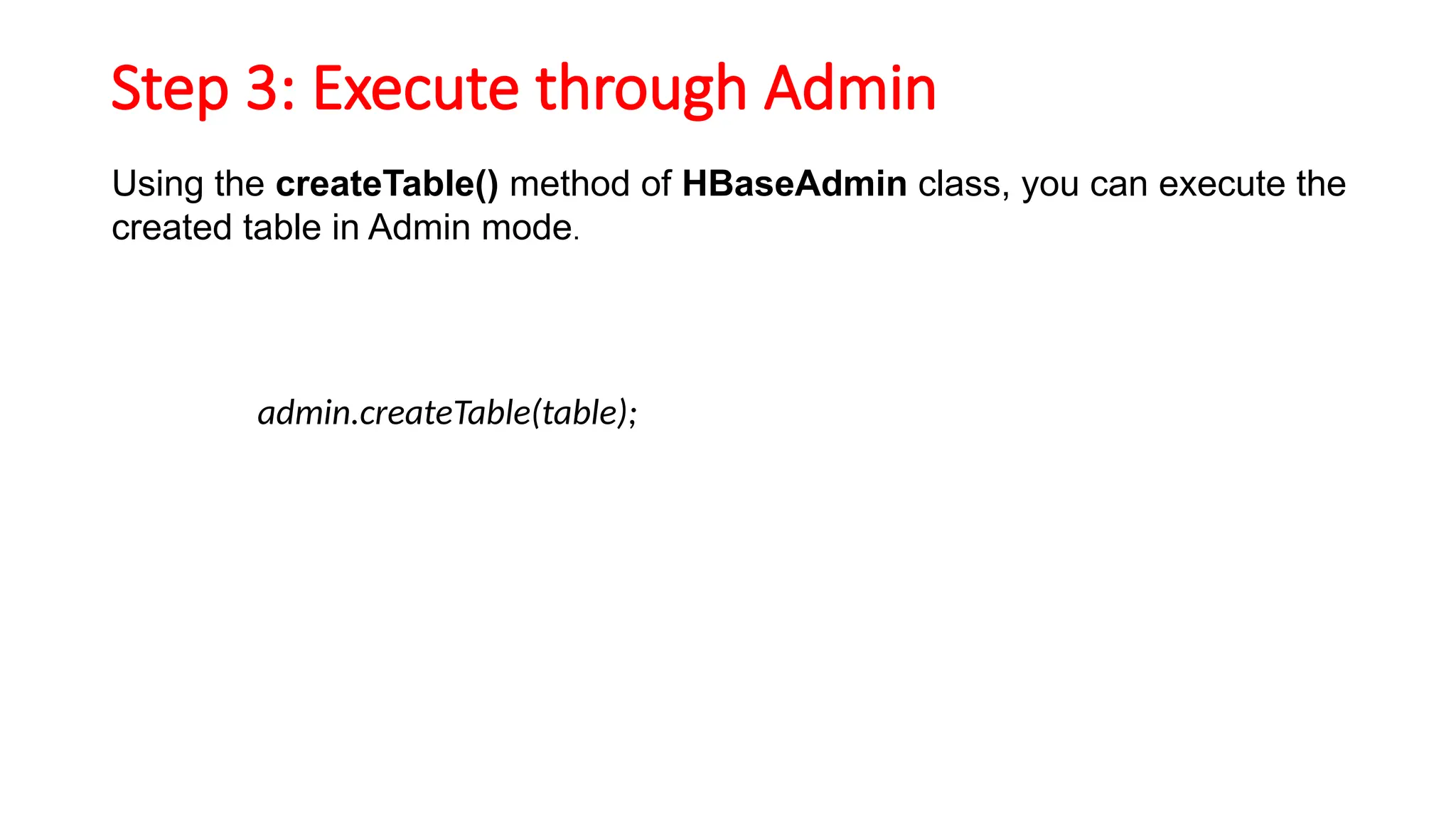 Step 3: Execute through Admin

Using the createTable() method of HBaseAdmin class, you can execute the created table in Admin mode.

admin.createTable(table);